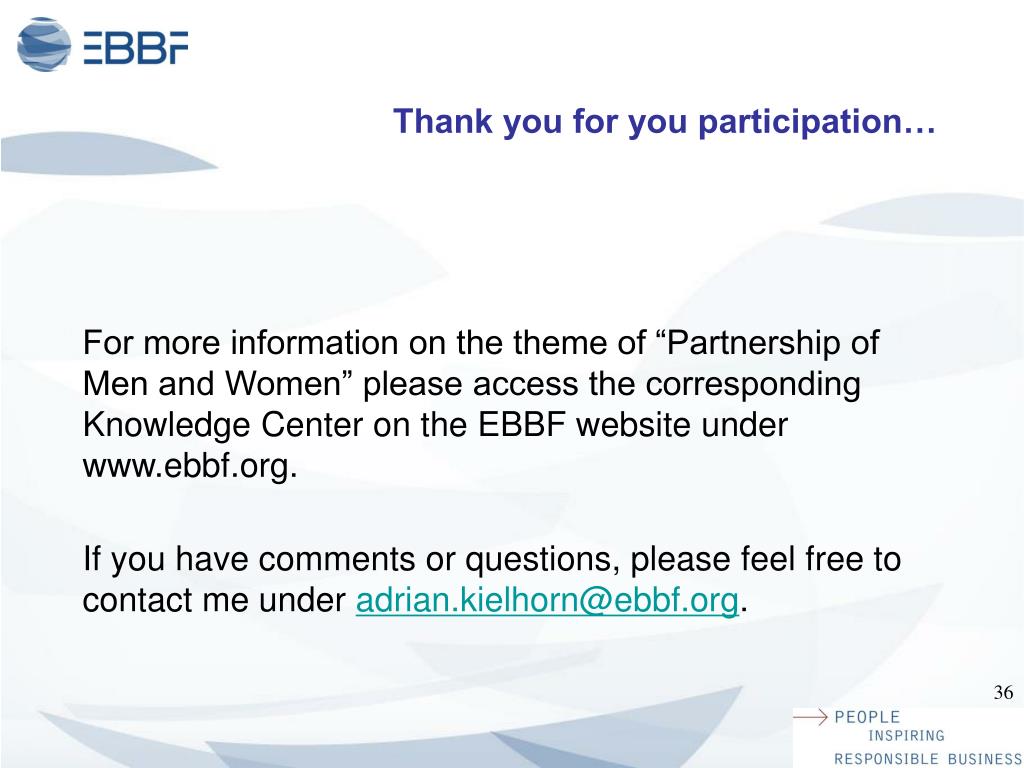 EBBF

Thank you for you participation…

For more information on the theme of “Partnership of Men and Women” please access the corresponding Knowledge Center on the EBBF website under www.ebbf.org.

If you have comments or questions, please feel free to contact me under adrian.kielhorn@ebbf.org.

36

PEOPLE
INSPIRING
RESPONSIBLE BUSINESS